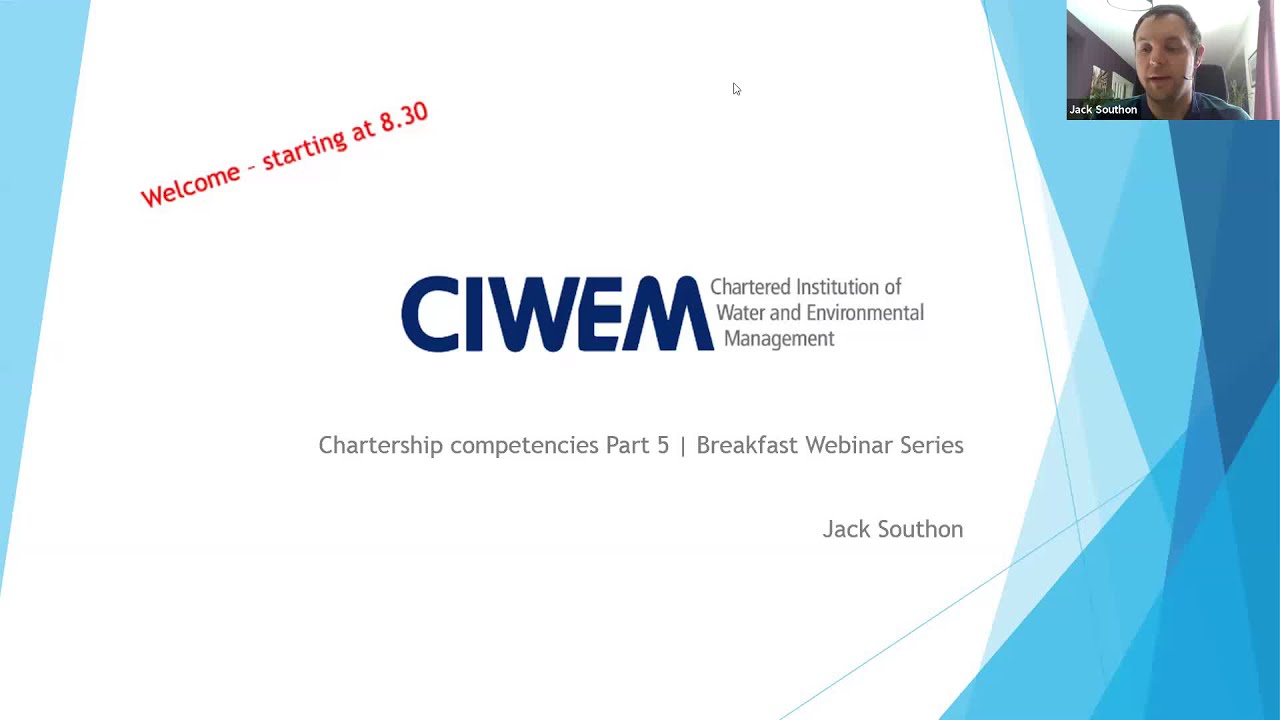 Jack Southon

Welcome - starting at 8.30

CIWEM Chartered Institution of Water and Environmental Management

Chartership competencies Part 5 | Breakfast Webinar Series

Jack Southon